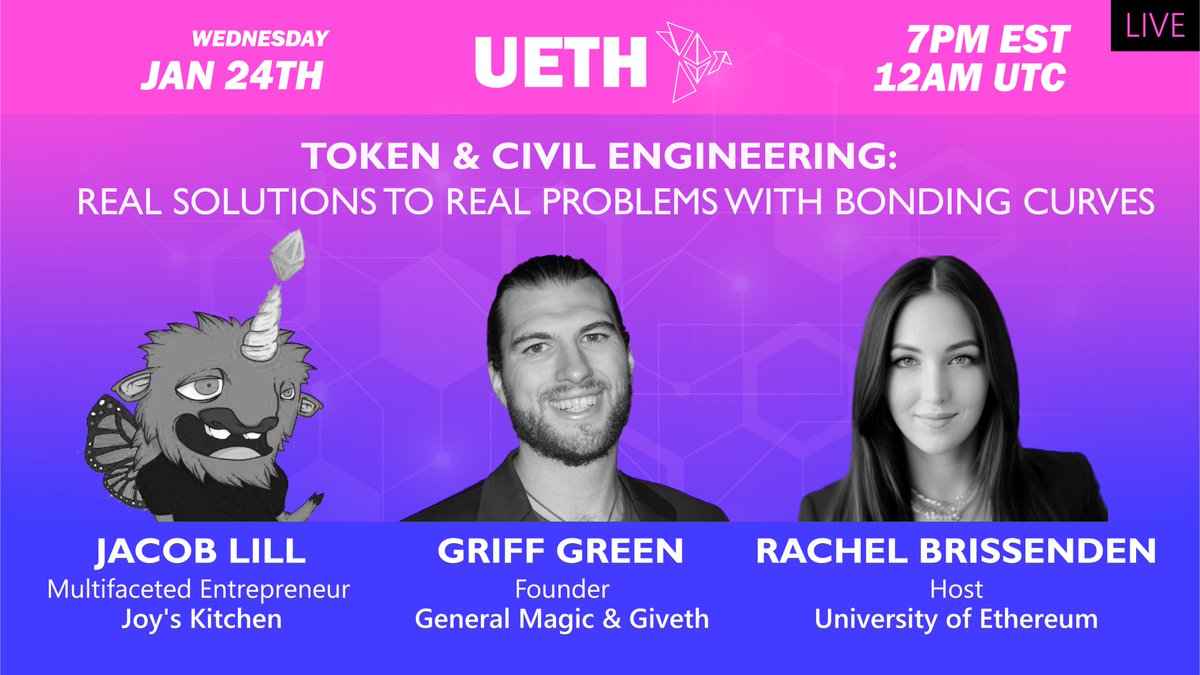 WEDNESDAY
JAN 24TH

UETH

7PM EST
12AM UTC

LIVE

TOKEN & CIVIL ENGINEERING:
REAL SOLUTIONS TO REAL PROBLEMS WITH BONDING CURVES

JACOB LILL
Multifaceted Entrepreneur
Joy's Kitchen

GRIFF GREEN
Founder
General Magic & Giveth

RACHEL BRISSENDEN
Host
University of Ethereum